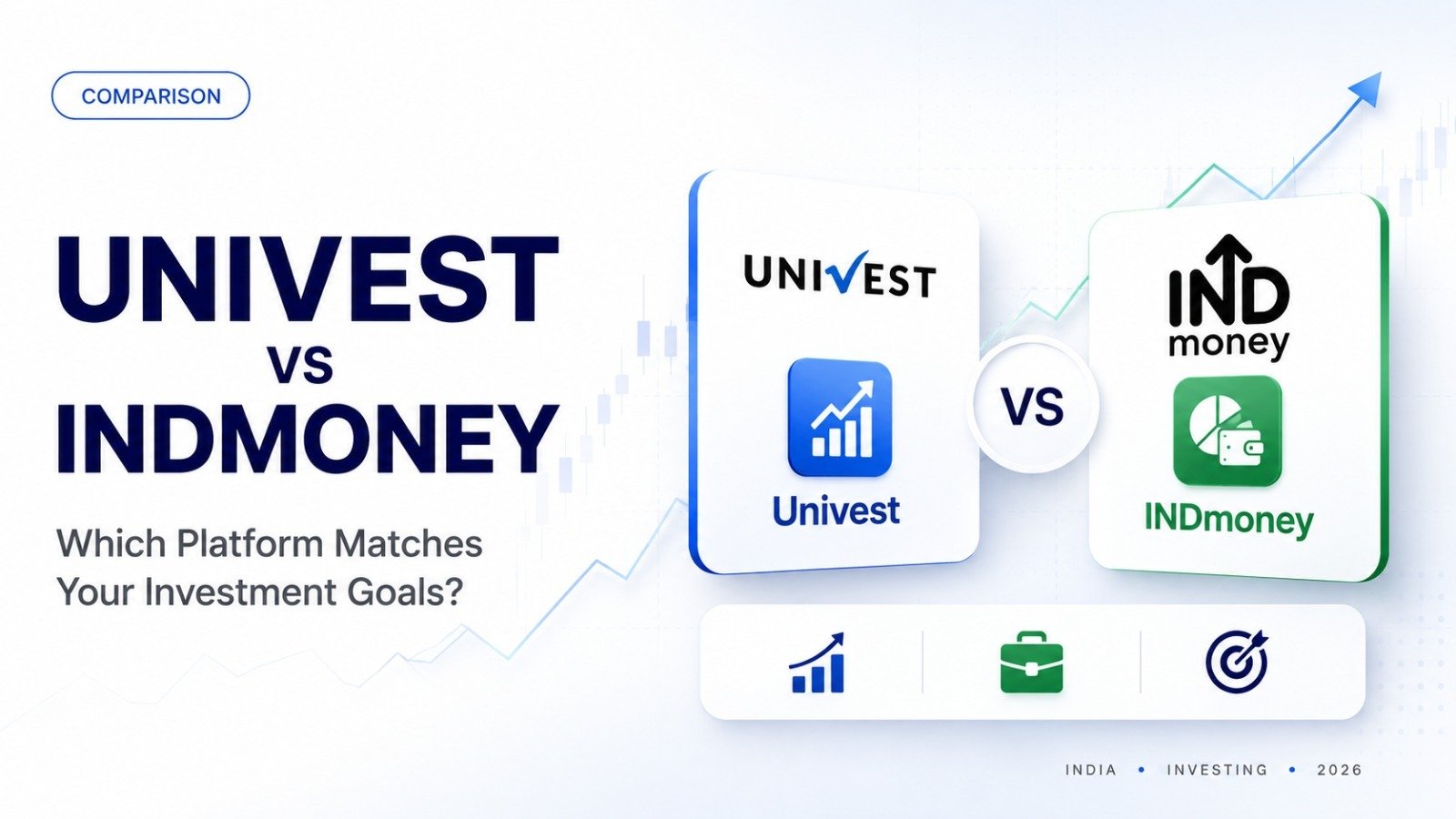 COMPARISON

UNIVEST
VS
INDMONEY

Which Platform Matches Your Investment Goals?

UNIVEST

Univest

VS

IND money

INDmoney

INDIA • INVESTING • 2026